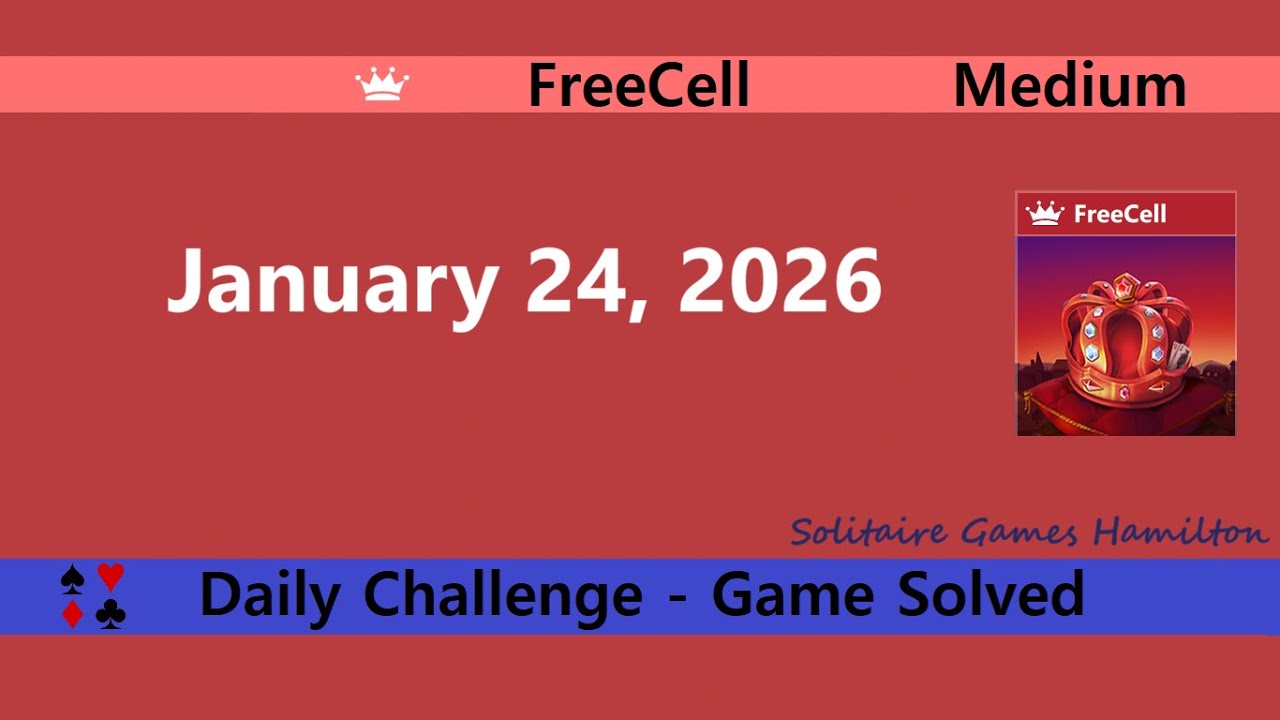 FreeCell Medium

January 24, 2026

FreeCell

Solitaire Games Hamilton

Daily Challenge - Game Solved